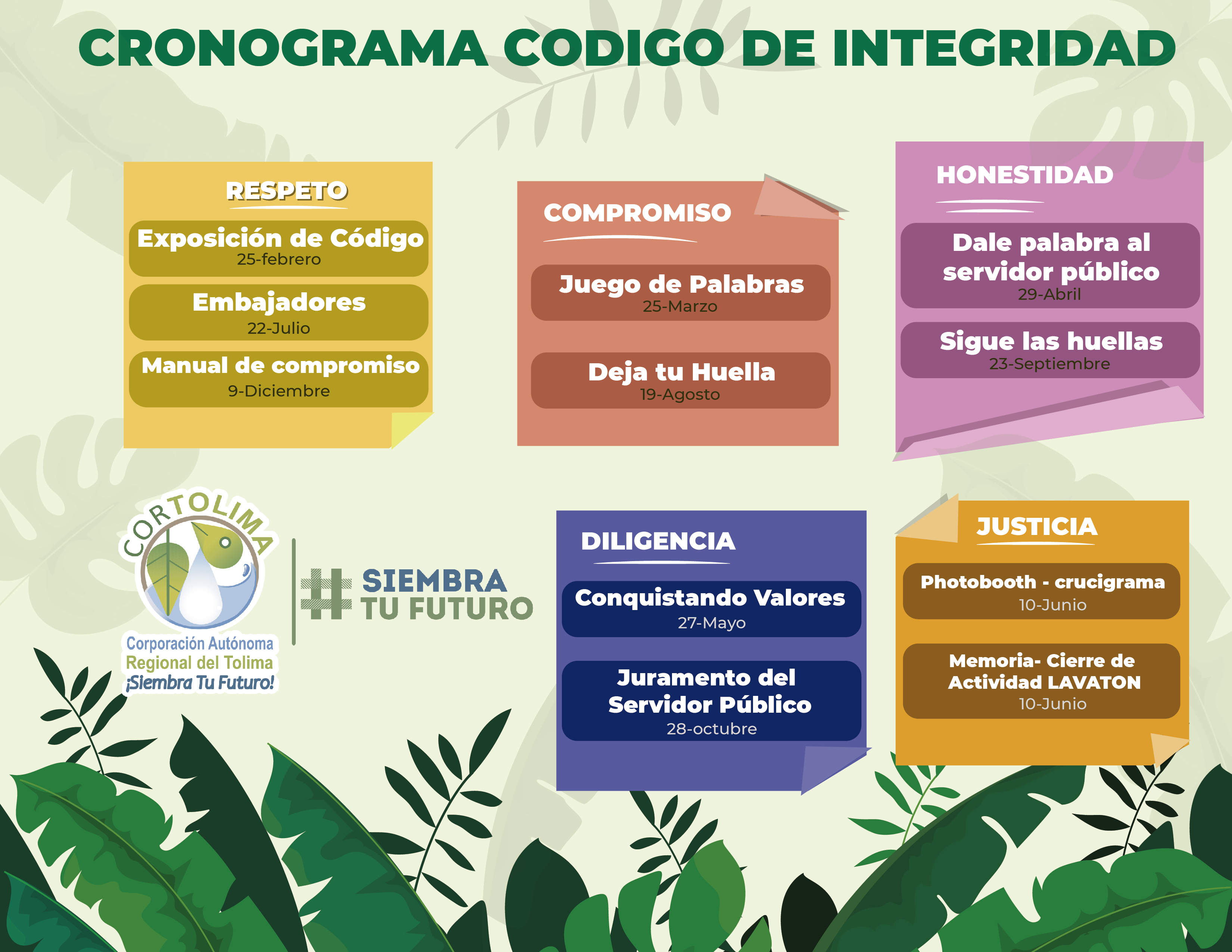 CRONOGRAMA CODIGO DE INTEGRIDAD

RESPETO

Exposición de Código
25-febrero

Embajadores
22-Julio

Manual de compromiso
9-Diciembre

COMPROMISO

Juego de Palabras
25-Marzo

Deja tu Huella
19-Agosto

HONESTIDAD

Dale palabra al servidor público
29-Abril

Sigue las huellas
23-Septiembre

CORTOLIMA
Corporación Autónoma Regional del Tolima
¡Siembra Tu Futuro!

# SIEMBRA TU FUTURO

DILIGENCIA

Conquistando Valores
27-Mayo

Juramento del Servidor Público
28-octubre

JUSTICIA

Photobooth - crucigrama
10-Junio

Memoria- Cierre de Actividad LAVATON
10-Junio